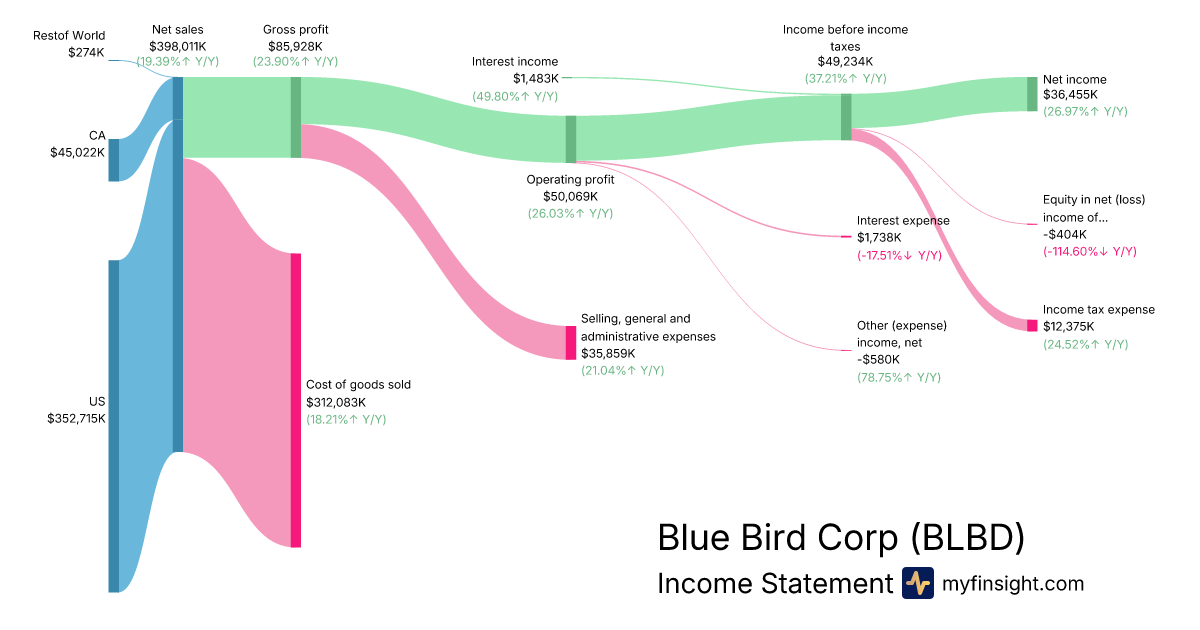 Restof World
$274K

CA
$45,022K

US
$352,715K

Net sales
$398,011K
(19.39%↑ Y/Y)

Gross profit
$85,928K
(23.90%↑ Y/Y)

Cost of goods sold
$312,083K
(18.21%↑ Y/Y)

Interest income
$1,483K
(49.80%↑ Y/Y)

Operating profit
$50,069K
(26.03%↑ Y/Y)

Selling, general and administrative expenses
$35,859K
(21.04%↑ Y/Y)

Income before income taxes
$49,234K
(37.21%↑ Y/Y)

Interest expense
$1,738K
(-17.51%↓ Y/Y)

Other (expense) income, net
-$580K
(78.75%↑ Y/Y)

Net income
$36,455K
(26.97%↑ Y/Y)

Equity in net (loss) income of...
-$404K
(-114.60%↓ Y/Y)

Income tax expense
$12,375K
(24.52%↑ Y/Y)

Blue Bird Corp (BLBD)
Income Statement
myfinsight.com